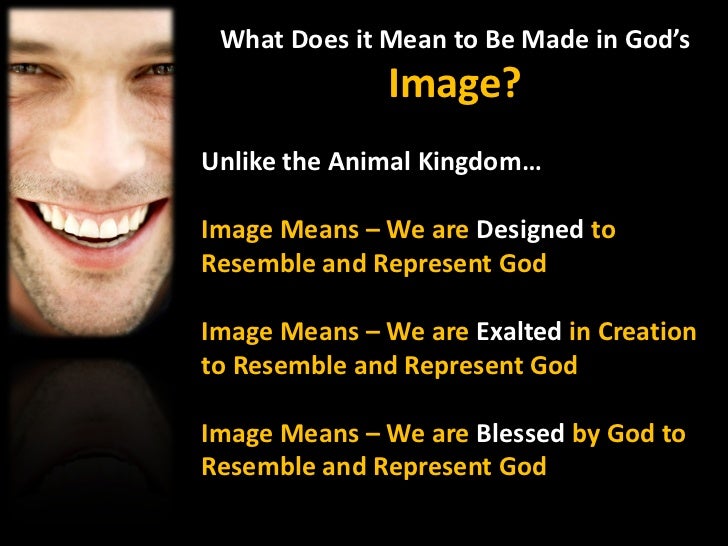 What Does it Mean to Be Made in God's Image?

Unlike the Animal Kingdom…

Image Means – We are Designed to Resemble and Represent God

Image Means – We are Exalted in Creation to Resemble and Represent God

Image Means – We are Blessed by God to Resemble and Represent God